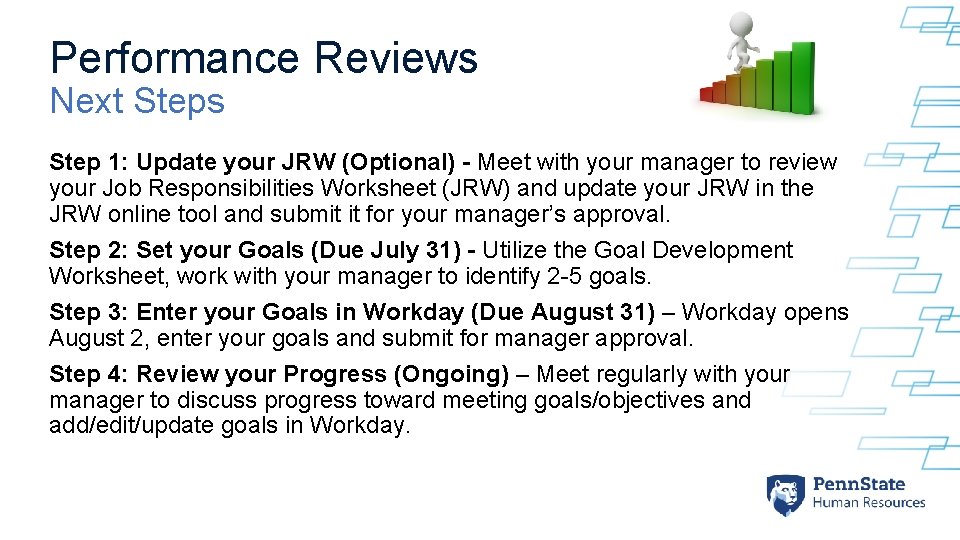 Performance Reviews
Next Steps

Step 1: Update your JRW (Optional) - Meet with your manager to review your Job Responsibilities Worksheet (JRW) and update your JRW in the JRW online tool and submit it for your manager's approval.

Step 2: Set your Goals (Due July 31) - Utilize the Goal Development Worksheet, work with your manager to identify 2-5 goals.

Step 3: Enter your Goals in Workday (Due August 31) – Workday opens August 2, enter your goals and submit for manager approval.

Step 4: Review your Progress (Ongoing) – Meet regularly with your manager to discuss progress toward meeting goals/objectives and add/edit/update goals in Workday.

PennState
Human Resources